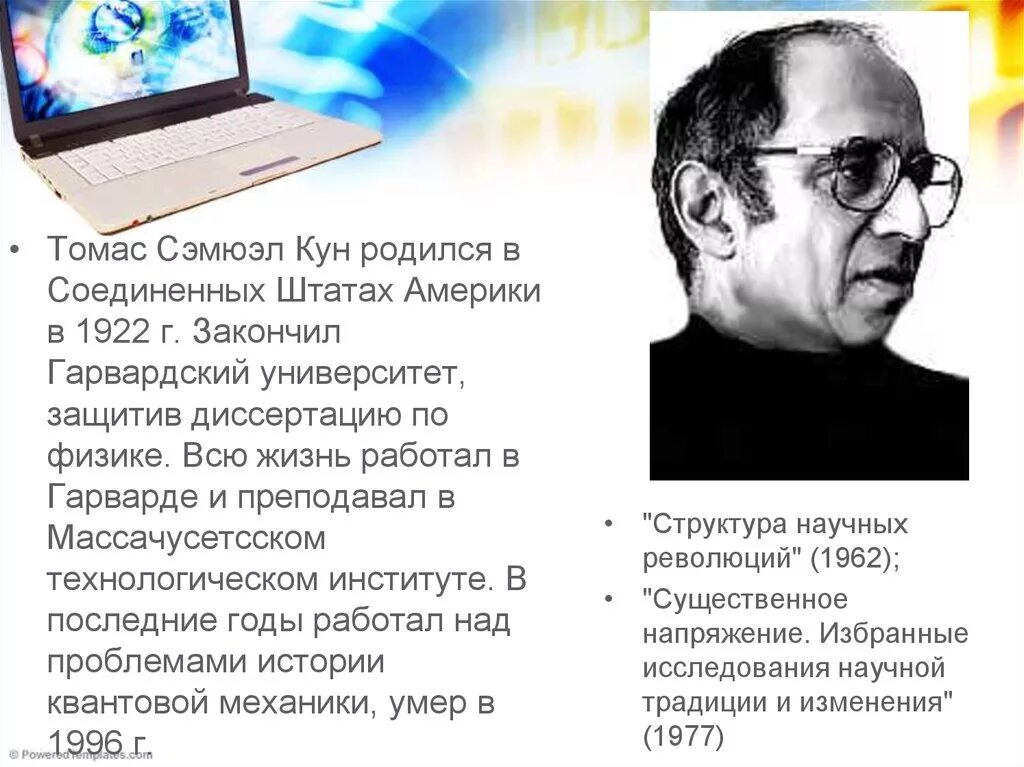 • Томас Сэмюэл Кун родился в Соединенных Штатах Америки в 1922 г. Закончил Гарвардский университет, защитив диссертацию по физике. Всю жизнь работал в Гарварде и преподавал в Массачусетсском технологическом институте. В последние годы работал над проблемами истории квантовой механики, умер в 1996 г.

• "Структура научных революций" (1962);

• "Существенное напряжение. Избранные исследования научной традиции и изменения" (1977)

© Powered templates.com